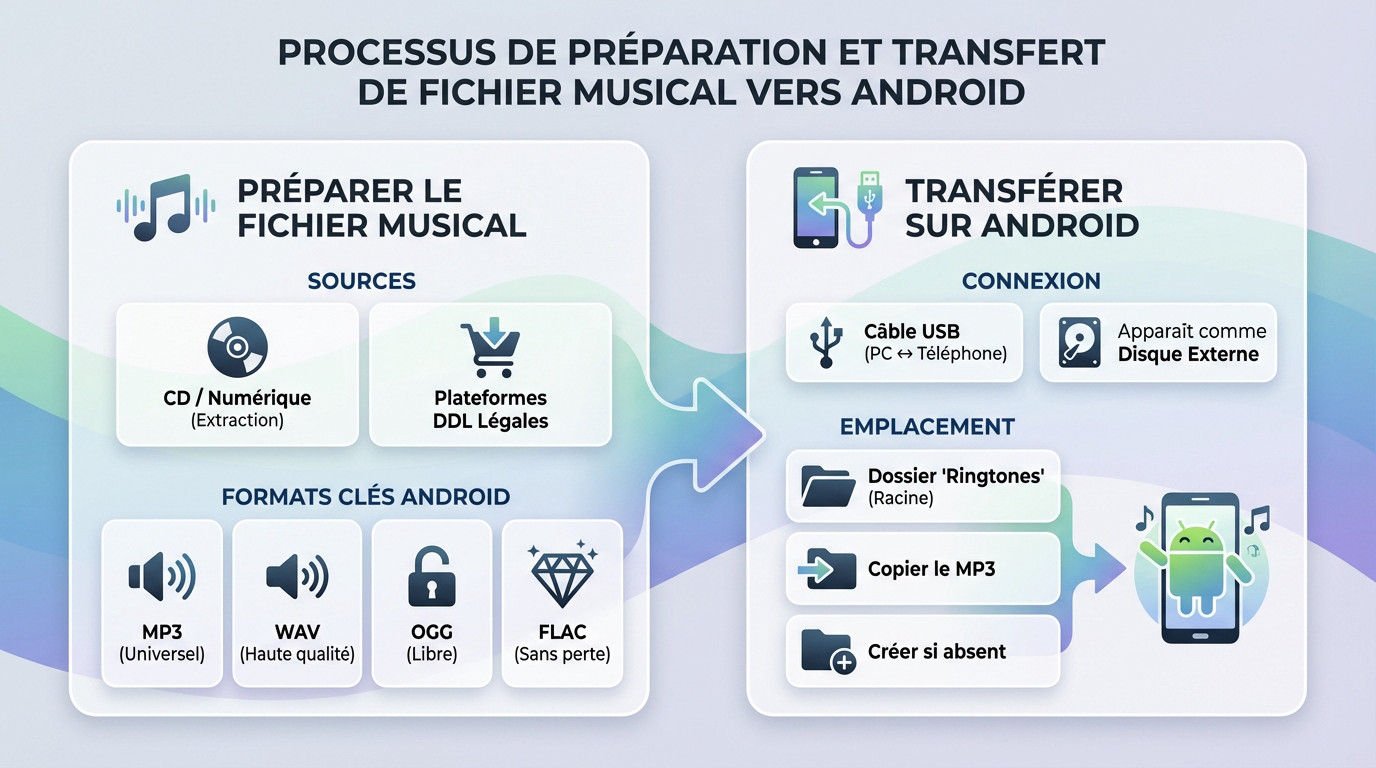 PROCESSUS DE PRÉPARATION ET TRANSFERT DE FICHIER MUSICAL VERS ANDROID

PRÉPARER LE FICHIER MUSICAL

SOURCES

CD / Numérique
(Extraction)

Plateformes DDL Légales

FORMATS CLÉS ANDROID

MP3
(Universel)

WAV
(Haute qualité)

OGG
(Libre)

FLAC
(Sans perte)

TRANSFÉRER SUR ANDROID

CONNEXION

Câble USB
(PC ↔ Téléphone)

Apparaît comme
Disque Externe

EMPLACEMENT

Dossier 'Ringtones'
(Racine)

Copier le MP3

Créer si absent